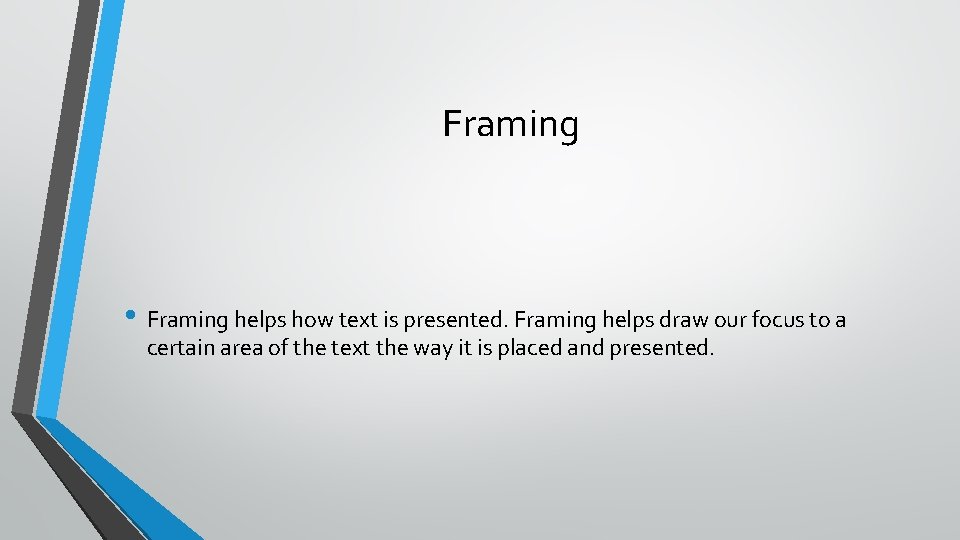 Framing

• Framing helps how text is presented. Framing helps draw our focus to a certain area of the text the way it is placed and presented.